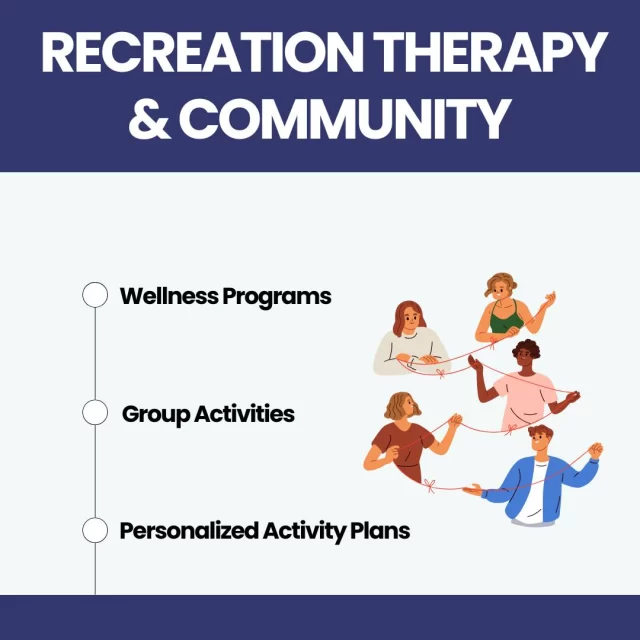 RECREATION THERAPY & COMMUNITY

Wellness Programs

Group Activities

Personalized Activity Plans